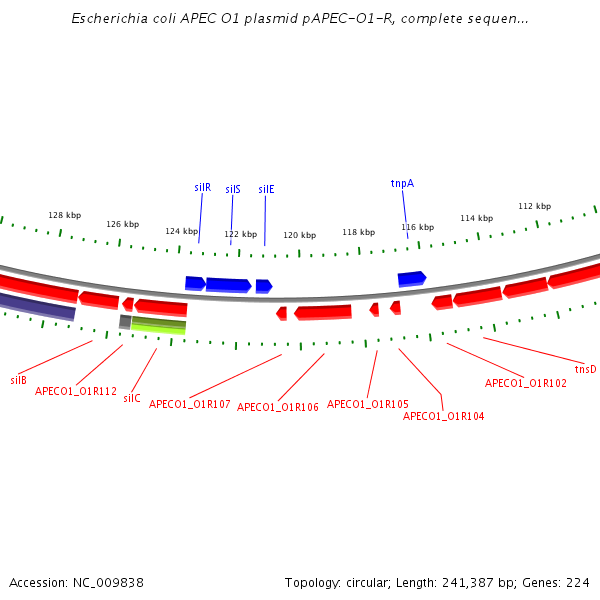 Escherichia coli APEC O1 plasmid pAPEC-O1-R, complete sequen...

silR
silS
silE
tnpA

128 kbp
126 kbp
124 kbp
122 kbp
120 kbp
118 kbp
116 kbp
114 kbp
112 kbp

silB
APECO1_O1R112
silC
APECO1_O1R107
APECO1_O1R106
APECO1_O1R105
APECO1_O1R104
APECO1_O1R102
tnsD

Accession: NC_009838
Topology: circular; Length: 241,387 bp; Genes: 224